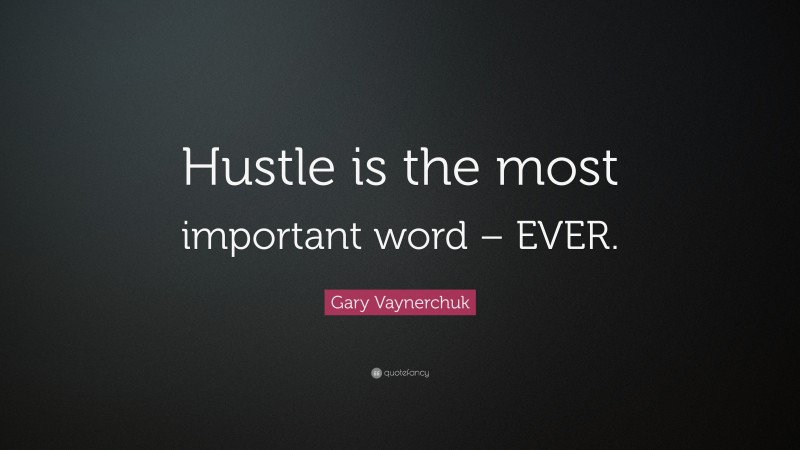 Hustle is the most important word – EVER.

Gary Vaynerchuk

quotefancy